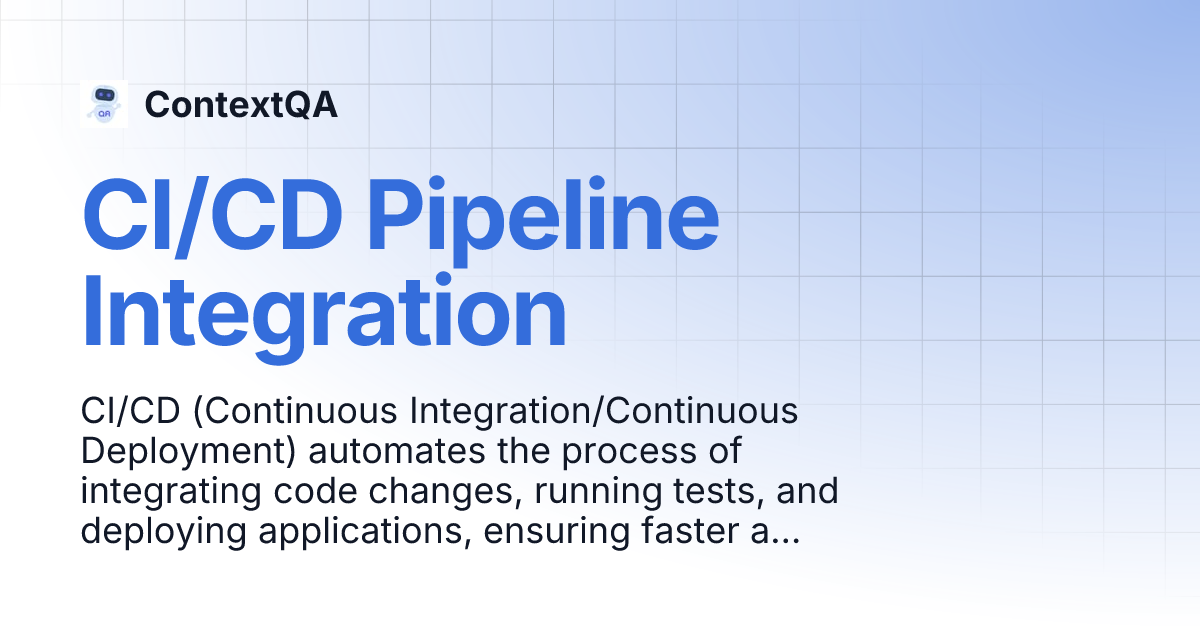 QA

ContextQA

CI/CD Pipeline Integration

CI/CD (Continuous Integration/Continuous Deployment) automates the process of integrating code changes, running tests, and deploying applications, ensuring faster a...